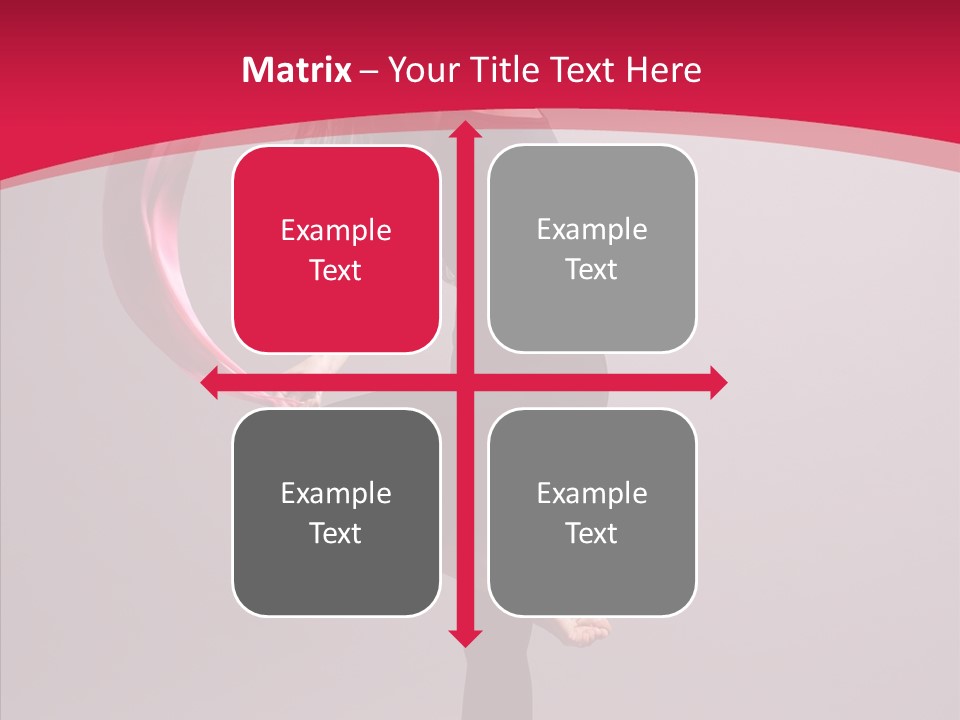 Matrix – Your Title Text Here

Example Text

Example Text

Example Text

Example Text